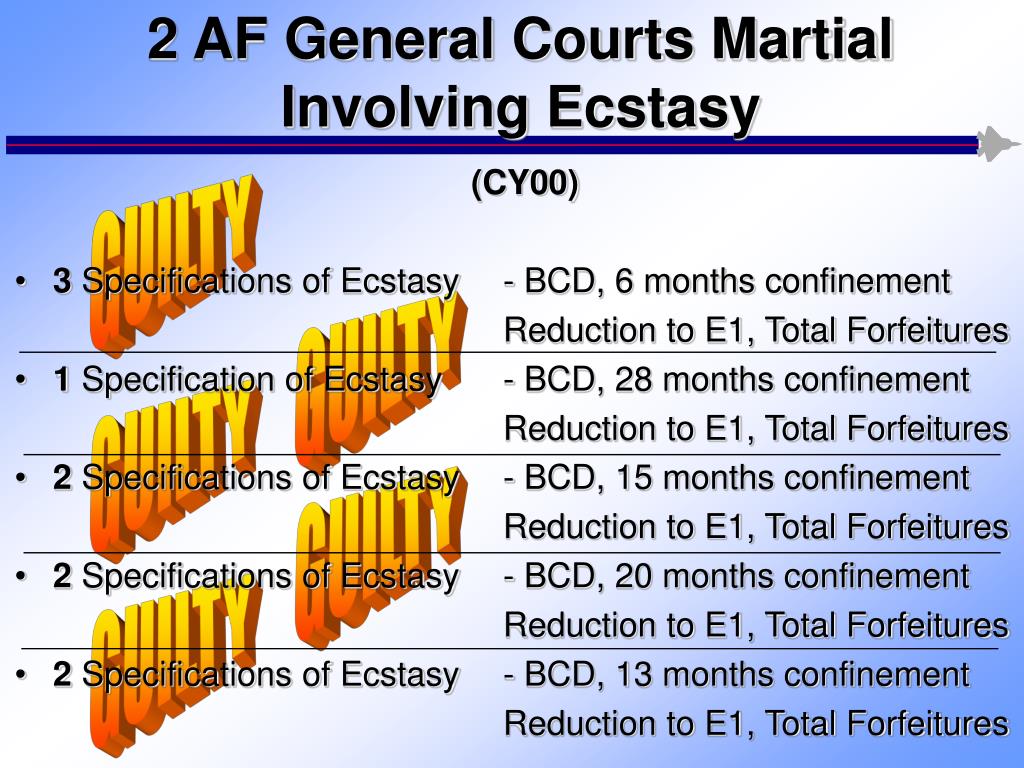 2 AF General Courts Martial Involving Ecstasy

(CY00)

GUILTY

• 3 Specifications of Ecstasy - BCD, 6 months confinement Reduction to E1, Total Forfeitures

GUILTY

• 1 Specification of Ecstasy - BCD, 28 months confinement Reduction to E1, Total Forfeitures

GUILTY

• 2 Specifications of Ecstasy - BCD, 15 months confinement Reduction to E1, Total Forfeitures

GUILTY

• 2 Specifications of Ecstasy - BCD, 20 months confinement Reduction to E1, Total Forfeitures

GUILTY

• 2 Specifications of Ecstasy - BCD, 13 months confinement Reduction to E1, Total Forfeitures